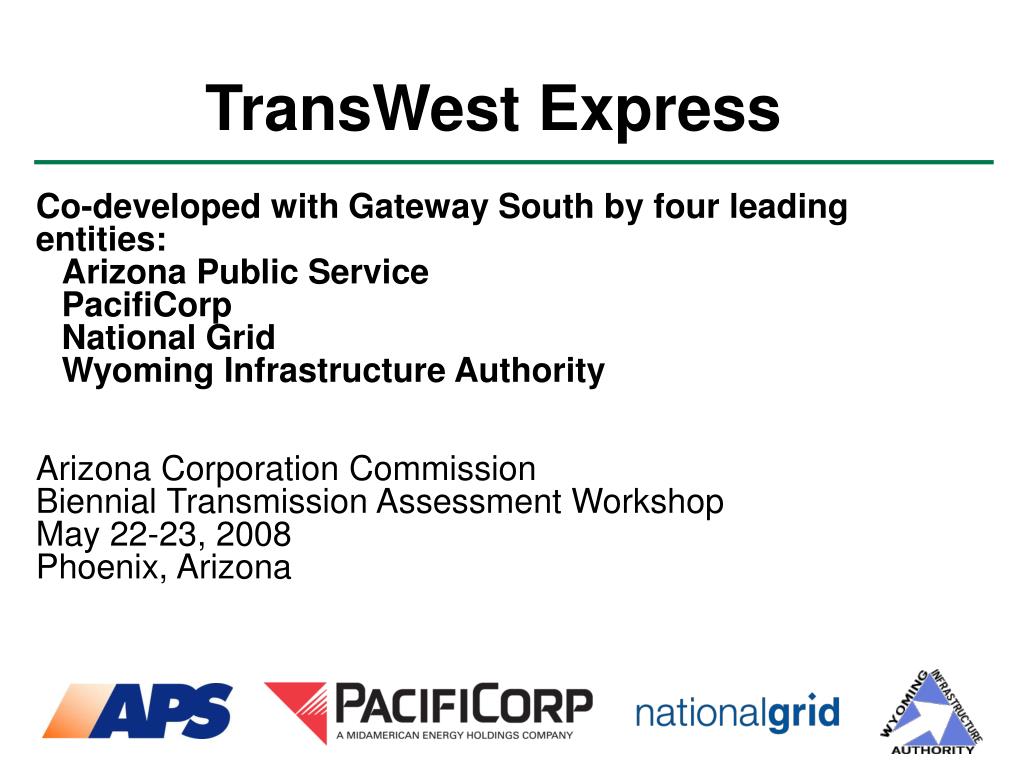 TransWest Express

Co-developed with Gateway South by four leading entities:
Arizona Public Service
PacifiCorp
National Grid
Wyoming Infrastructure Authority

Arizona Corporation Commission
Biennial Transmission Assessment Workshop
May 22-23, 2008
Phoenix, Arizona

APS

PACIFICORP
A MIDAMERICAN ENERGY HOLDINGS COMPANY

nationalgrid

WYOMING INFRASTRUCTURE AUTHORITY